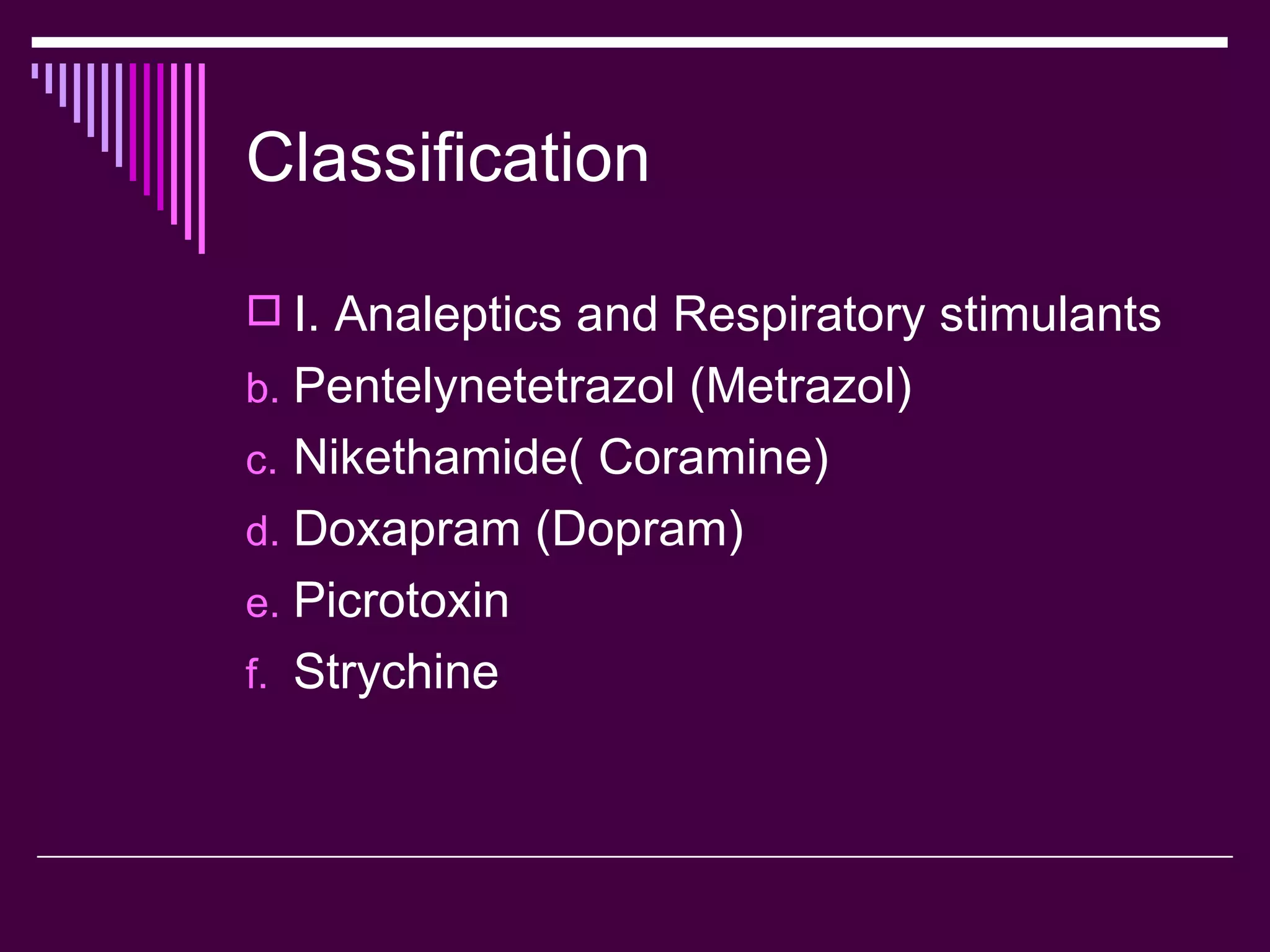 Classification

I. Analeptics and Respiratory stimulants

b. Pentelynetetrazol (Metrazol)

c. Nikethamide( Coramine)

d. Doxapram (Dopram)

e. Picrotoxin

f. Strychine